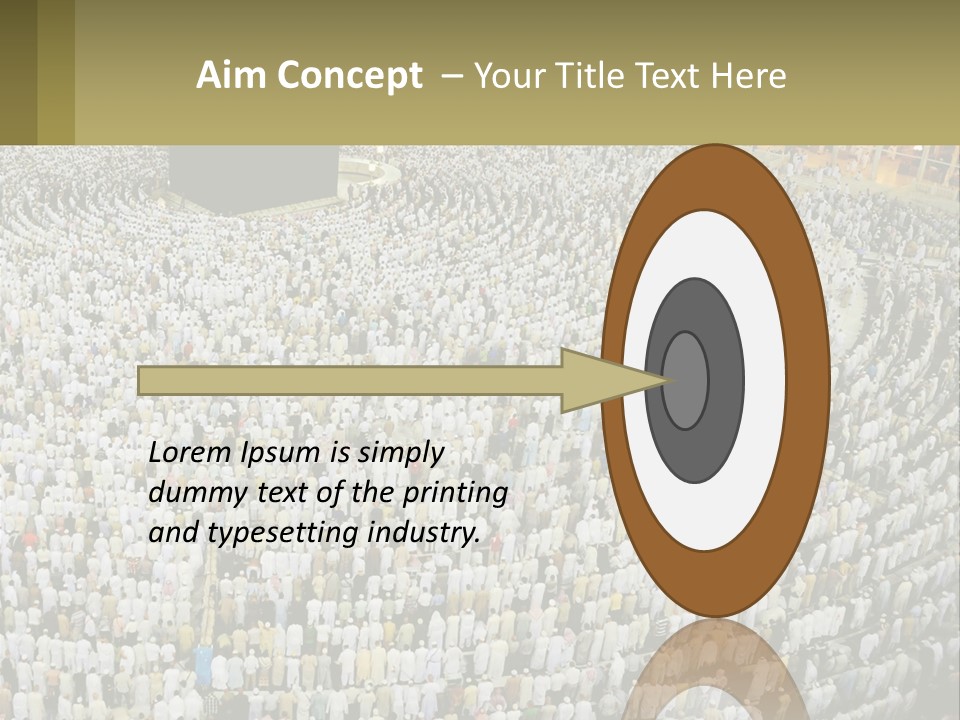 Aim Concept – Your Title Text Here

Lorem Ipsum is simply dummy text of the printing and typesetting industry.